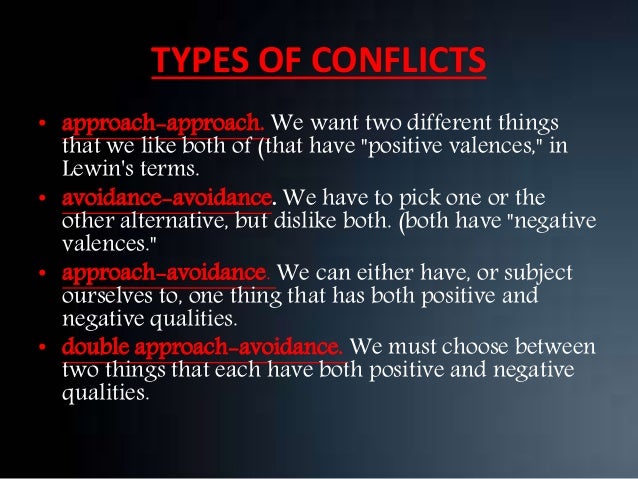 TYPES OF CONFLICTS

• approach-approach. We want two different things that we like both of (that have "positive valences," in Lewin's terms.

• avoidance-avoidance. We have to pick one or the other alternative, but dislike both. (both have "negative valences."

• approach-avoidance. We can either have, or subject ourselves to, one thing that has both positive and negative qualities.

• double approach-avoidance. We must choose between two things that each have both positive and negative qualities.